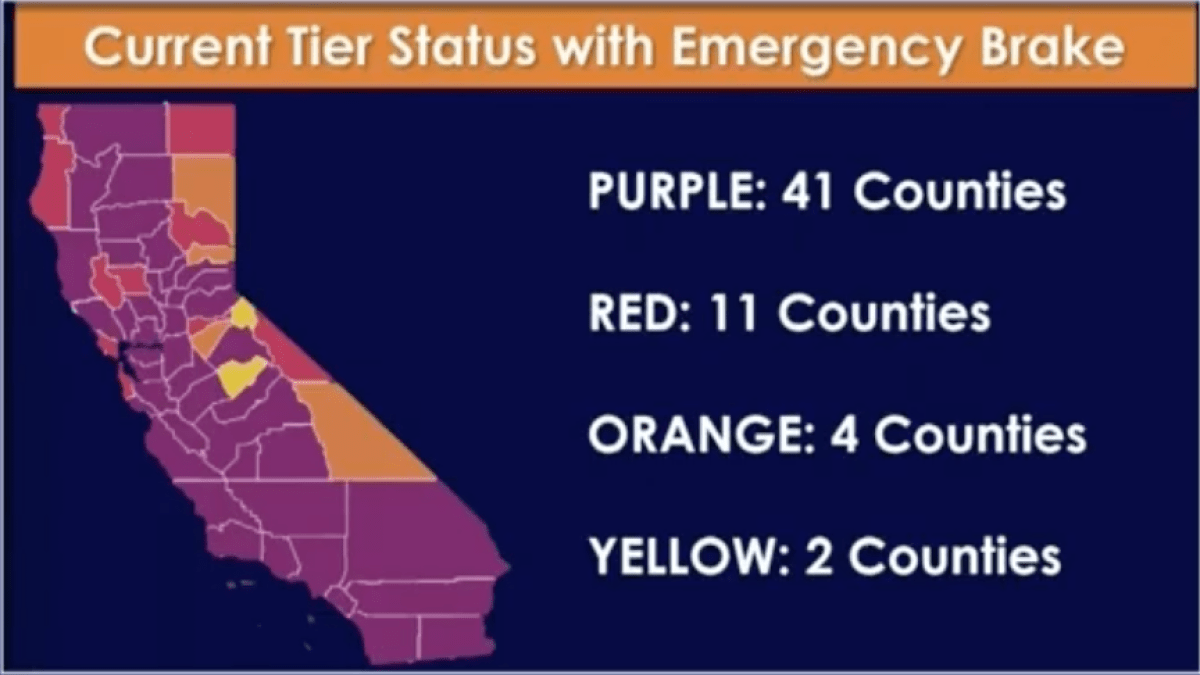 Current Tier Status with Emergency Brake

PURPLE: 41 Counties

RED: 11 Counties

ORANGE: 4 Counties

YELLOW: 2 Counties